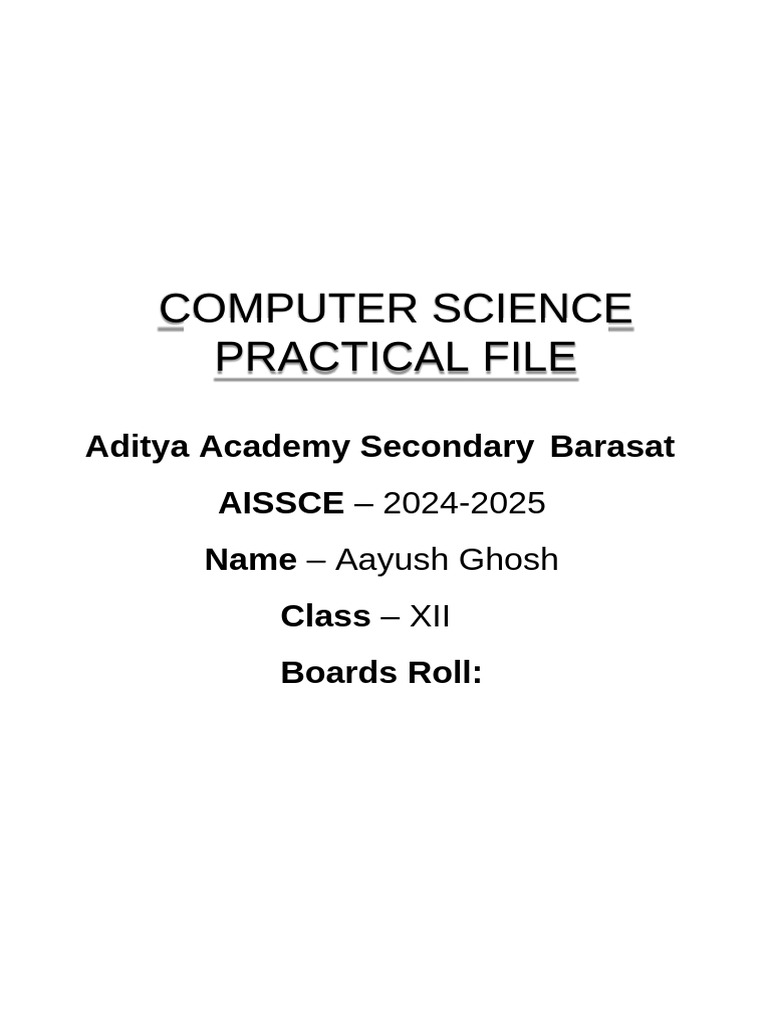 COMPUTER SCIENCE PRACTICAL FILE

Aditya Academy Secondary Barasat

AISSCE – 2024-2025

Name – Aayush Ghosh

Class – XII

Boards Roll: